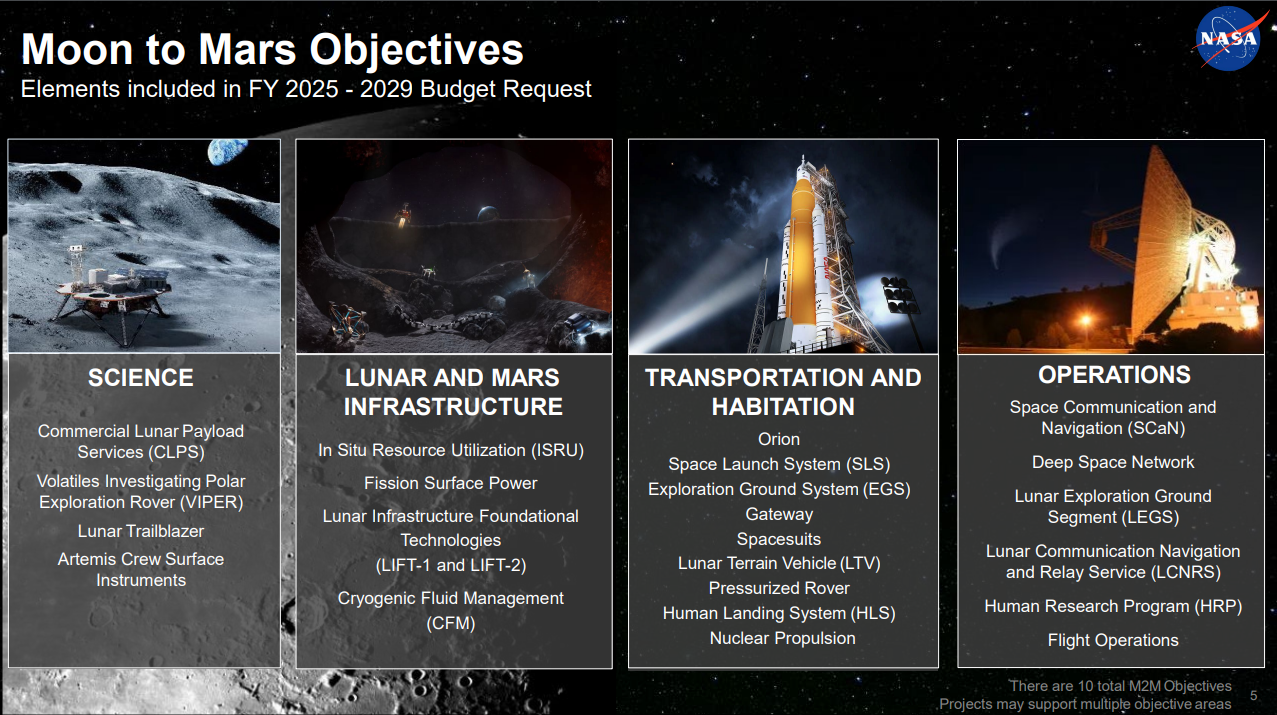 Moon to Mars Objectives
Elements included in FY 2025 - 2029 Budget Request

NASA

SCIENCE

Commercial Lunar Payload Services (CLPS)

Volatiles Investigating Polar Exploration Rover (VIPER)

Lunar Trailblazer

Artemis Crew Surface Instruments

LUNAR AND MARS INFRASTRUCTURE

In Situ Resource Utilization (ISRU)

Fission Surface Power

Lunar Infrastructure Foundational Technologies (LIFT-1 and LIFT-2)

Cryogenic Fluid Management (CFM)

TRANSPORTATION AND HABITATION

Orion

Space Launch System (SLS)

Exploration Ground System (EGS)

Gateway

Spacesuits

Lunar Terrain Vehicle (LTV)

Pressurized Rover

Human Landing System (HLS)

Nuclear Propulsion

OPERATIONS

Space Communication and Navigation (SCaN)

Deep Space Network

Lunar Exploration Ground Segment (LEGS)

Lunar Communication Navigation and Relay Service (LCNRS)

Human Research Program (HRP)

Flight Operations

There are 10 total M2M Objectives
Projects may support multiple objective areas

5